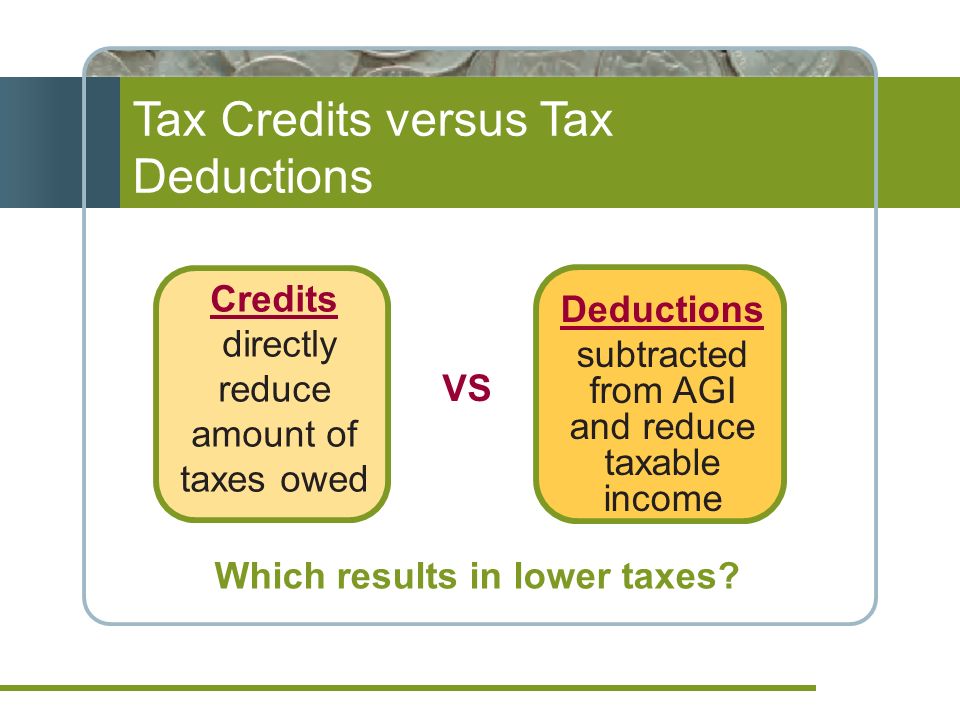 Tax Credits versus Tax Deductions

Credits directly reduce amount of taxes owed

VS

Deductions subtracted from AGI and reduce taxable income

Which results in lower taxes?